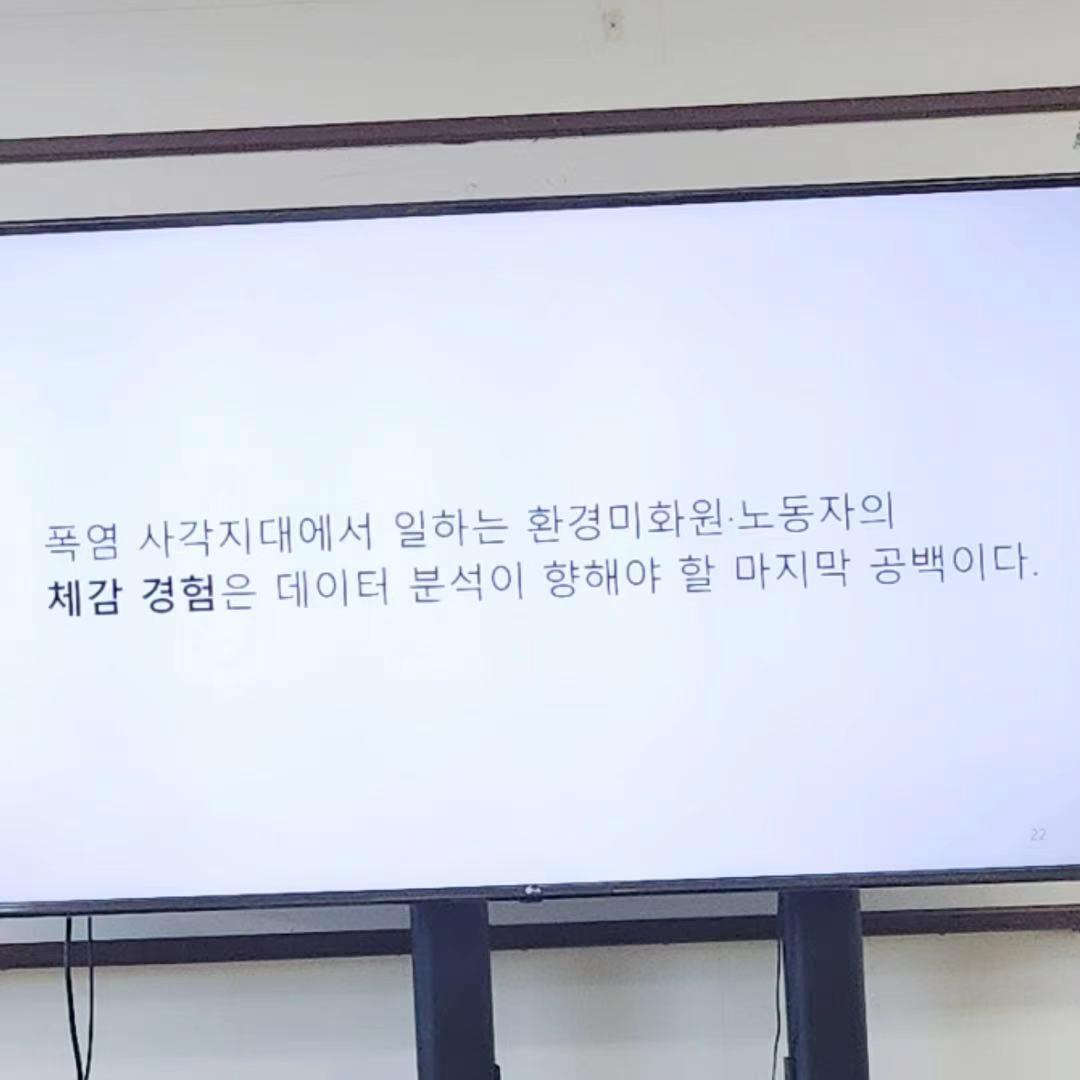 폭염 사각지대에서 일하는 환경미화원·노동자의
체감 경험은 데이터 분석이 향해야 할 마지막 공백이다.

22